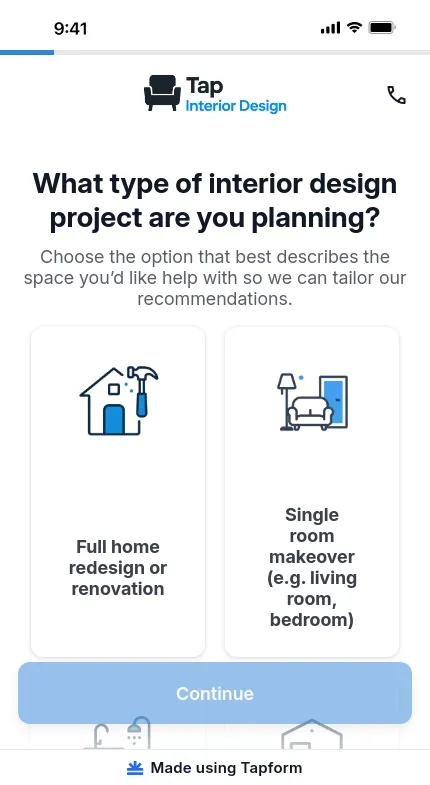 9:41

Tap
Interior Design

What type of interior design project are you planning?

Choose the option that best describes the space you'd like help with so we can tailor our recommendations.

Full home redesign or renovation

Single room makeover (e.g. living room, bedroom)

Continue

Made using Tapform